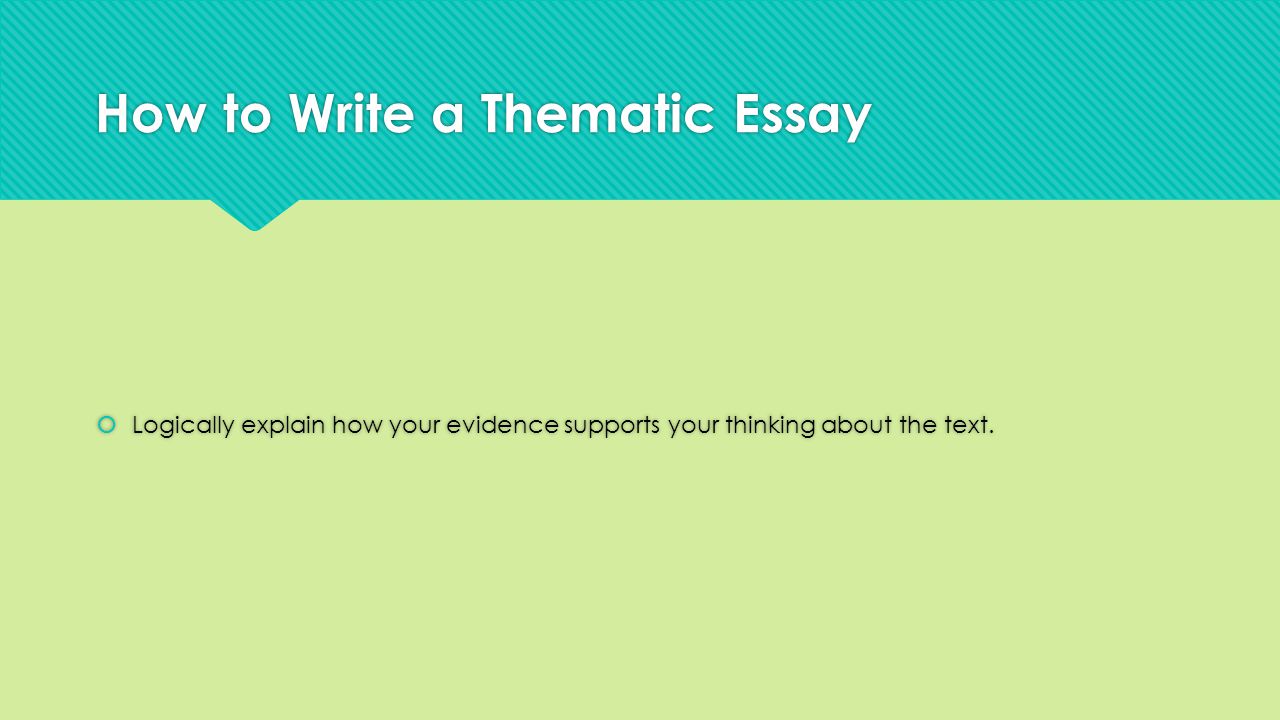 How to Write a Thematic Essay

Logically explain how your evidence supports your thinking about the text.